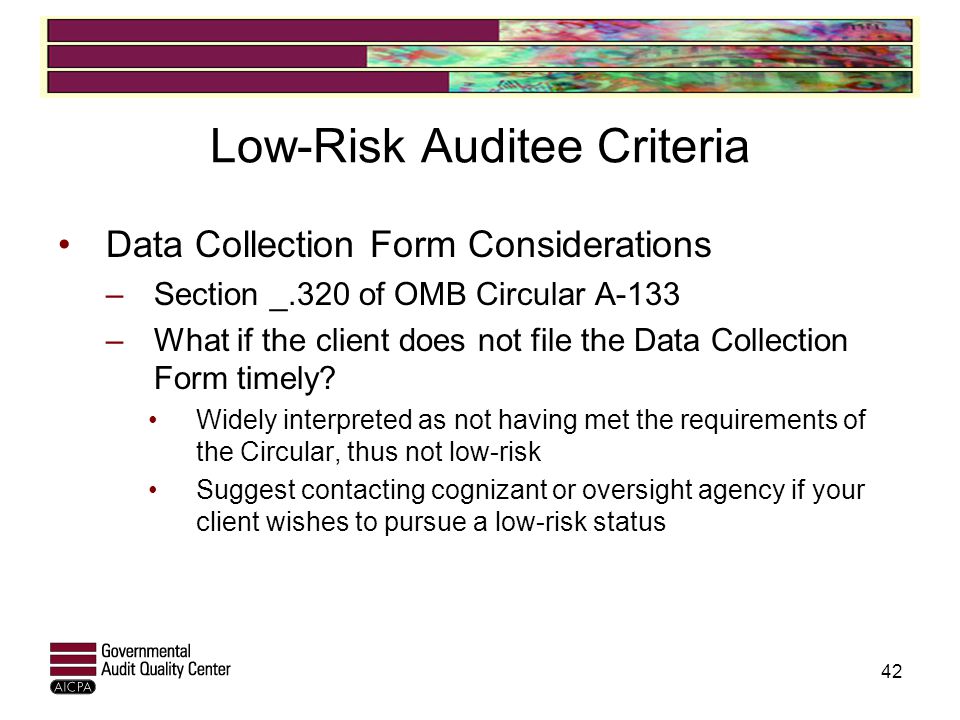 Low-Risk Auditee Criteria

• Data Collection Form Considerations
– Section _.320 of OMB Circular A-133
– What if the client does not file the Data Collection Form timely?
• Widely interpreted as not having met the requirements of the Circular, thus not low-risk
• Suggest contacting cognizant or oversight agency if your client wishes to pursue a low-risk status

Governmental Audit Quality Center
AICPA

42